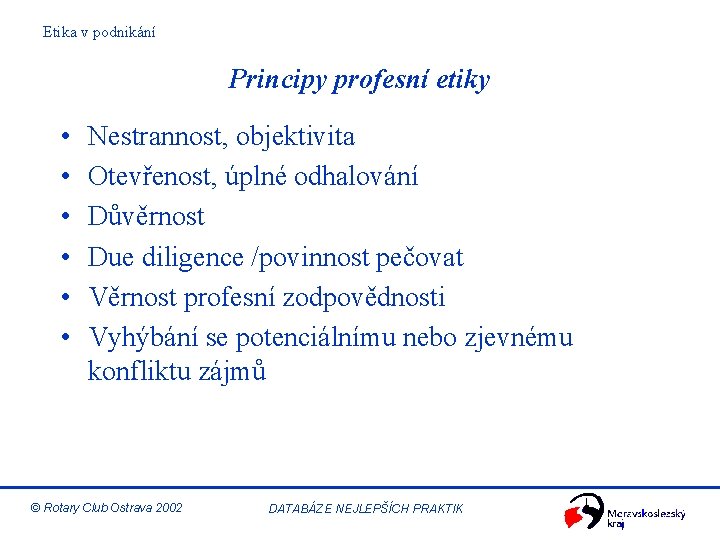 Etika v podnikání

Principy profesní etiky

• Nestrannost, objektivita
• Otevřenost, úplné odhalování
• Důvěrnost
• Due diligence /povinnost pečovat
• Věrnost profesní zodpovědnosti
• Vyhýbání se potenciálnímu nebo zjevnému konfliktu zájmů

© Rotary Club Ostrava 2002

DATABÁZE NEJLEPŠÍCH PRAKTIK

Moravskoslezský kraj